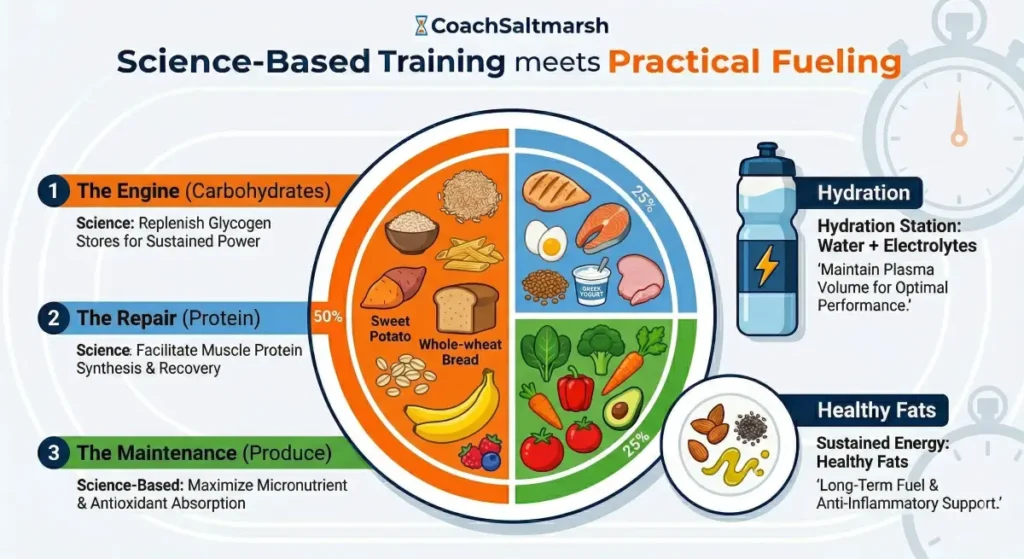 CoachSaltmarsh

Science-Based Training meets Practical Fueling

1 The Engine (Carbohydrates)

Science: Replenish Glycogen Stores for Sustained Power

2 The Repair (Protein)

Science: Facilitate Muscle Protein Synthesis & Recovery

3 The Maintenance (Produce)

Science-Based: Maximize Micronutrient & Antioxidant Absorption

50%

Sweet Potato

Whole-wheat Bread

25%

GREEK YOGURT

25%

Hydration

Hydration Station: Water + Electrolytes

'Maintain Plasma Volume for Optimal Performance.'

Healthy Fats

Sustained Energy: Healthy Fats

'Long-Term Fuel & Anti-Inflammatory Support.'